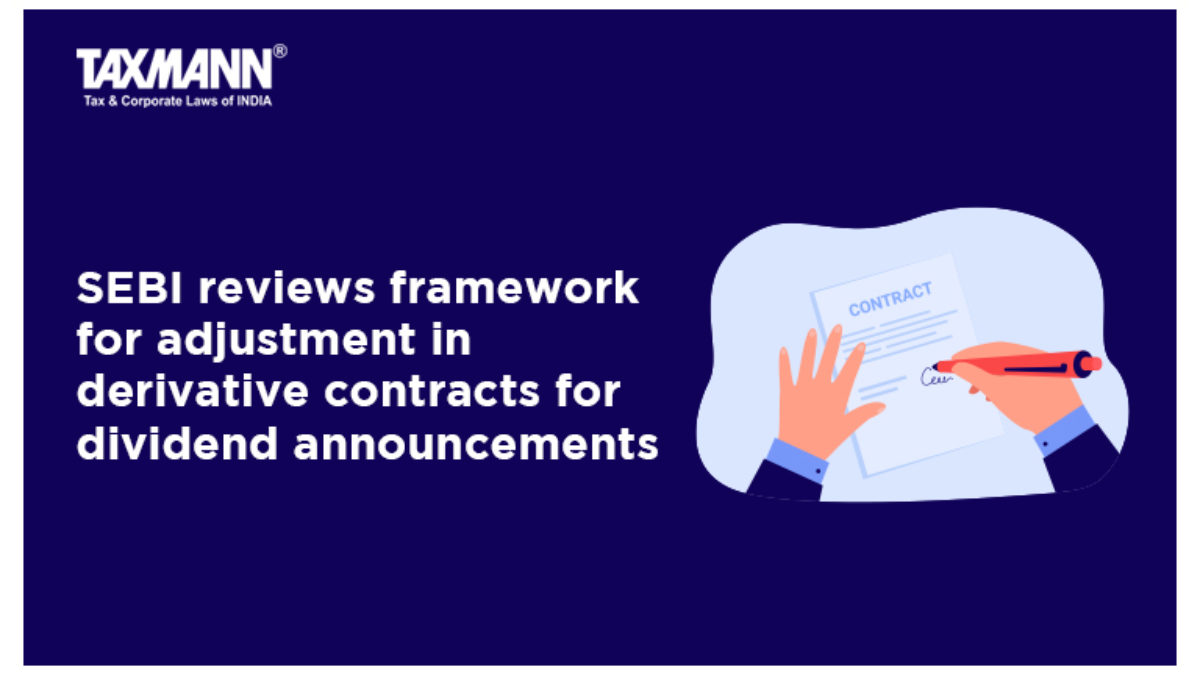 TAXMANN®
Tax & Corporate Laws of INDIA

SEBI reviews framework for adjustment in derivative contracts for dividend announcements

CONTRACT